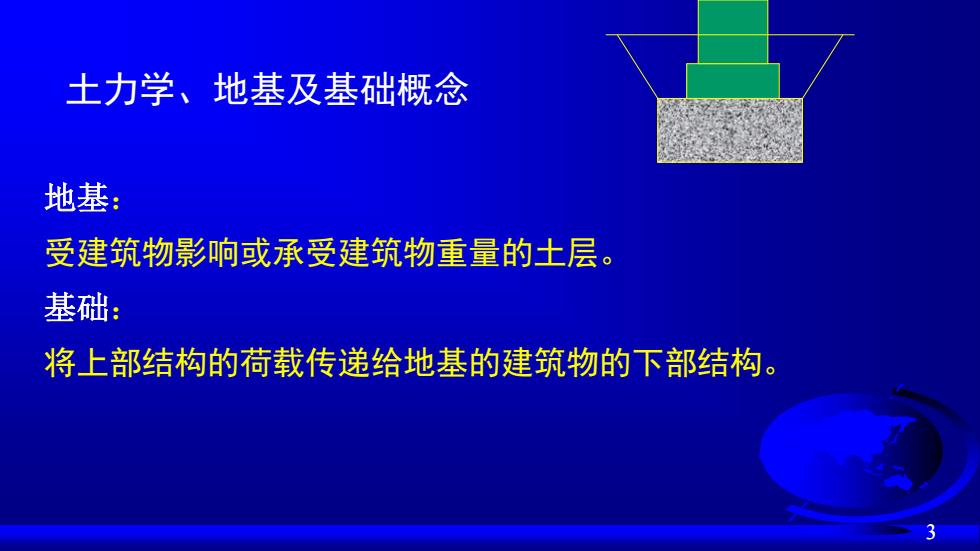 土力学、地基及基础概念

地基：

受建筑物影响或承受建筑物重量的土层。

基础：

将上部结构的荷载传递给地基的建筑物的下部结构。

3